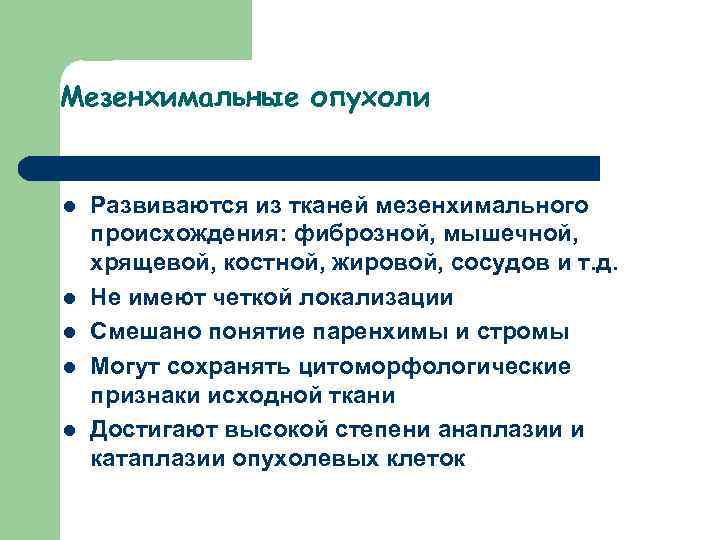 Мезенхимальные опухоли

- Развиваются из тканей мезенхимального происхождения: фиброзной, мышечной, хрящевой, костной, жировой, сосудов и т.д.
- Не имеют четкой локализации
- Смешано понятие паренхимы и стромы
- Могут сохранять цитоморфологические признаки исходной ткани
- Достигают высокой степени анаплазии и катаплазии опухолевых клеток